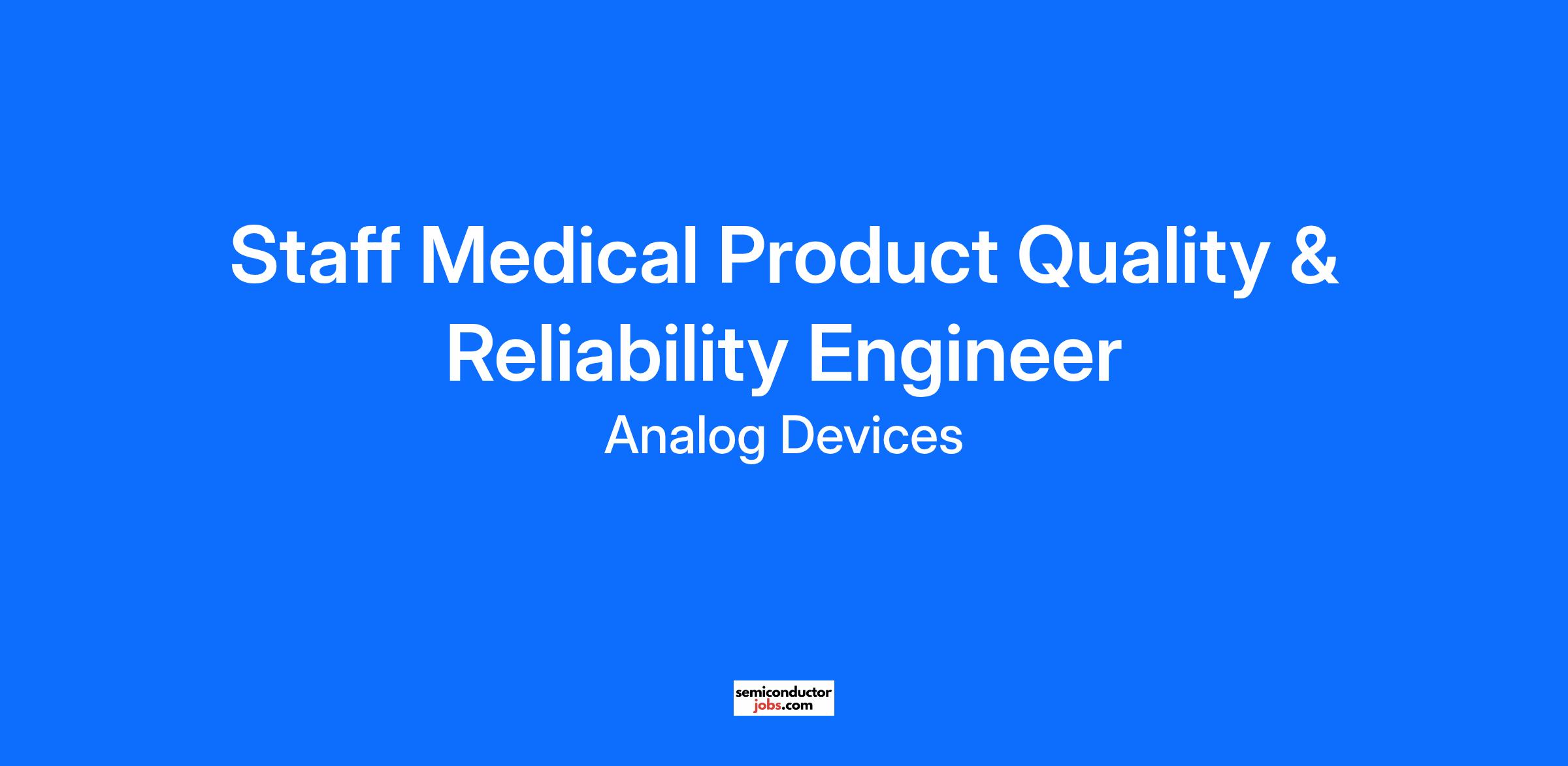 Staff Medical Product Quality & Reliability Engineer

Analog Devices

semiconductor
jobs.com